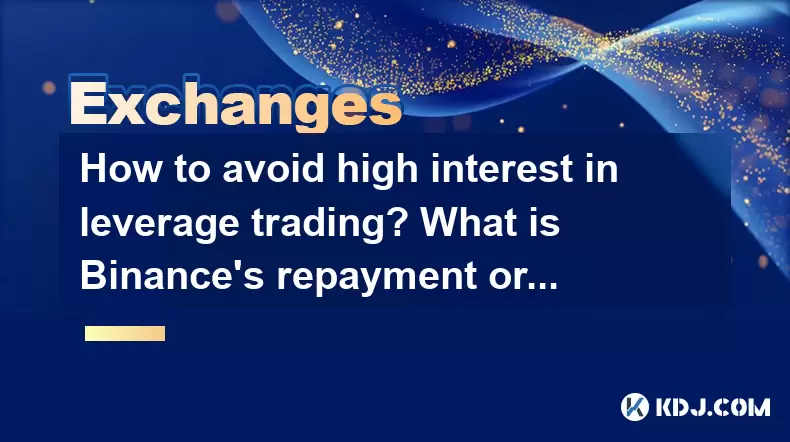 Exchanges

How to avoid high interest in leverage trading? What is Binance's repayment or...

KDJ.COM